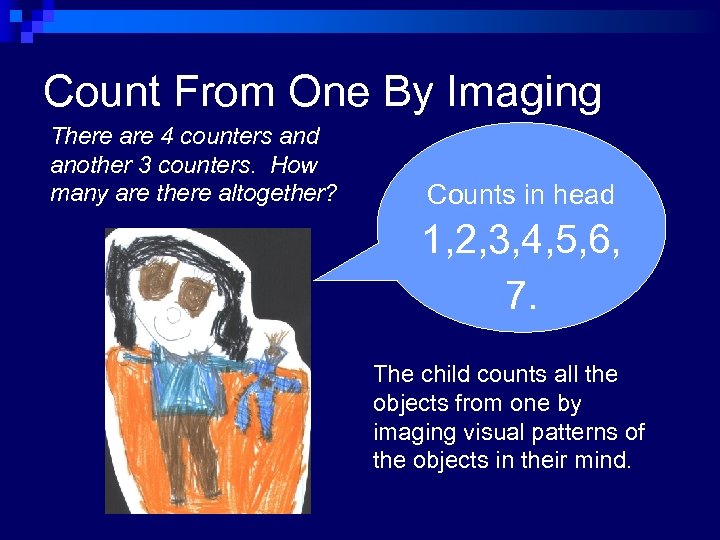 Count From One By Imaging

There are 4 counters and another 3 counters. How many are there altogether?

Counts in head
1,2,3,4,5,6,
7.

The child counts all the objects from one by imaging visual patterns of the objects in their mind.